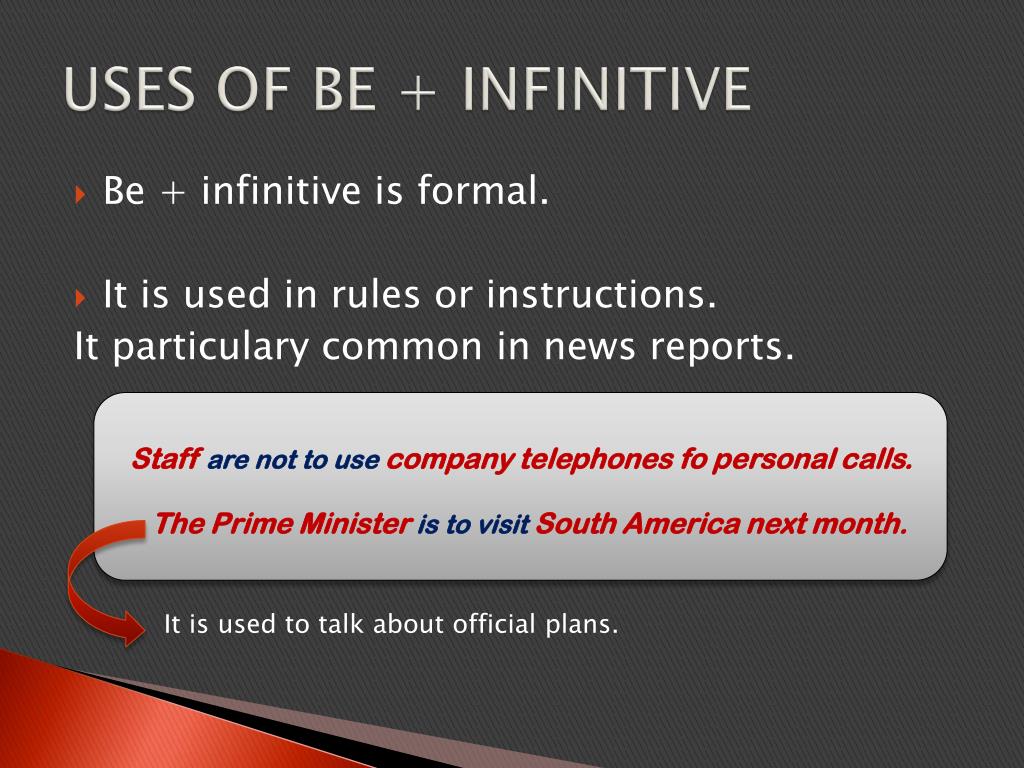 USES OF BE + INFINITIVE

Be + infinitive is formal.

It is used in rules or instructions.
It particulary common in news reports.

Staff are not to use company telephones fo personal calls.

The Prime Minister is to visit South America next month.

It is used to talk about official plans.